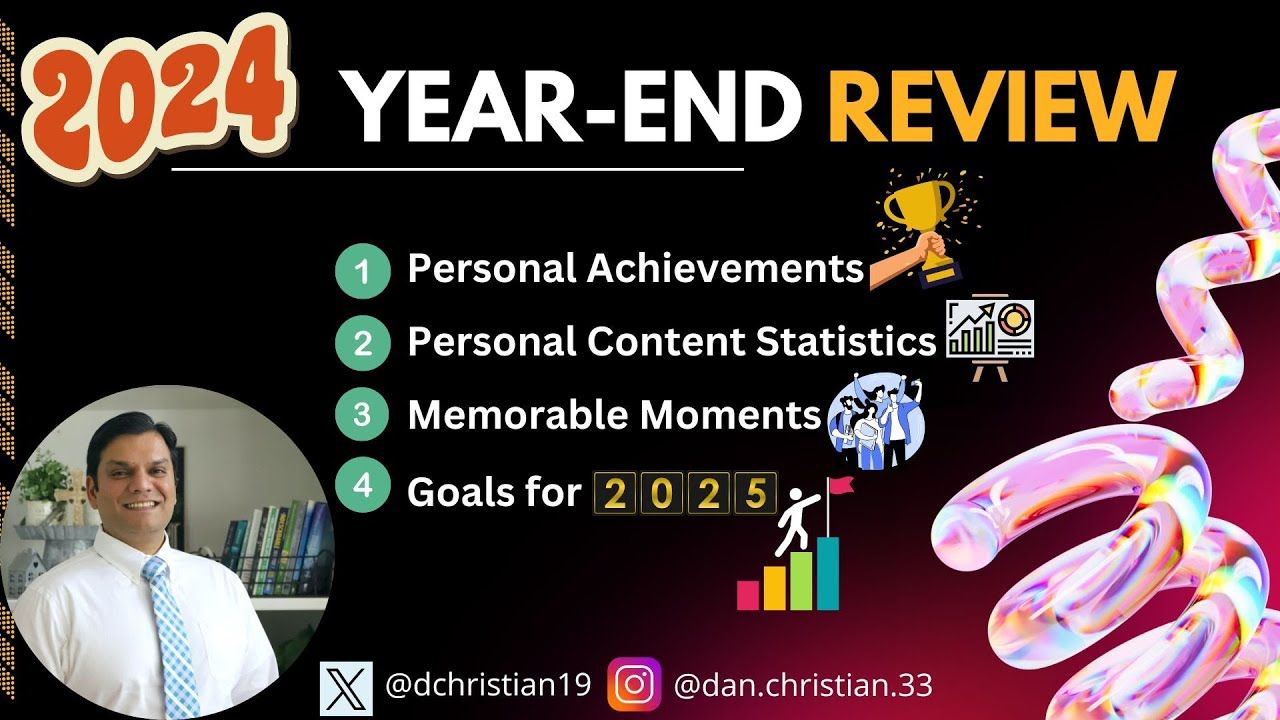 2024 YEAR-END REVIEW

1 Personal Achievements

2 Personal Content Statistics

3 Memorable Moments

4 Goals for 2025

@dchristian19 @dan.christian.33